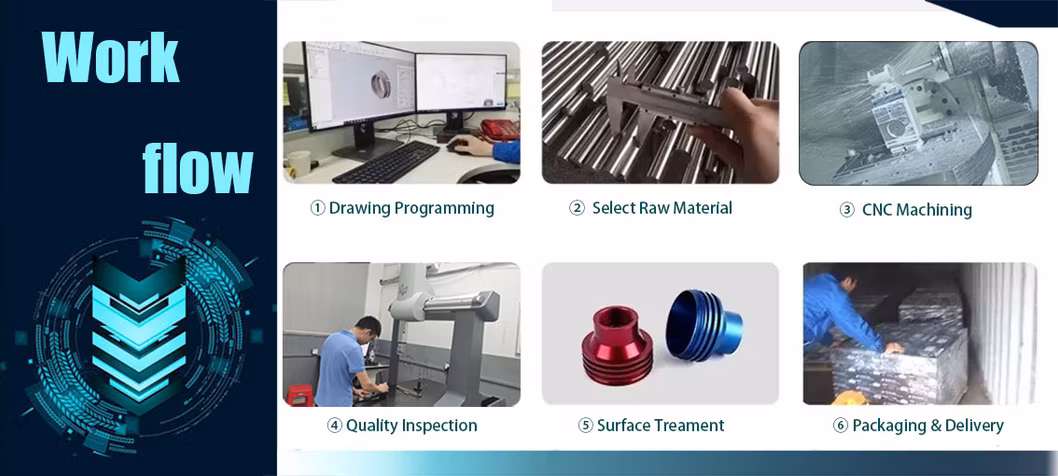 Work flow

① Drawing Programming

② Select Raw Material

③ CNC Machining

④ Quality Inspection

⑤ Surface Treament

⑥ Packaging & Delivery